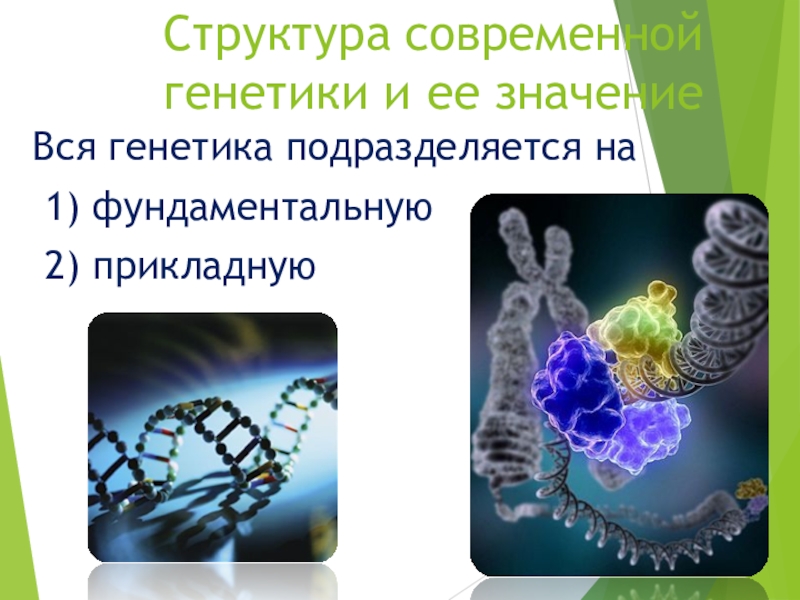 Структура современной генетики и ее значение

Вся генетика подразделяется на

1) фундаментальную

2) прикладную